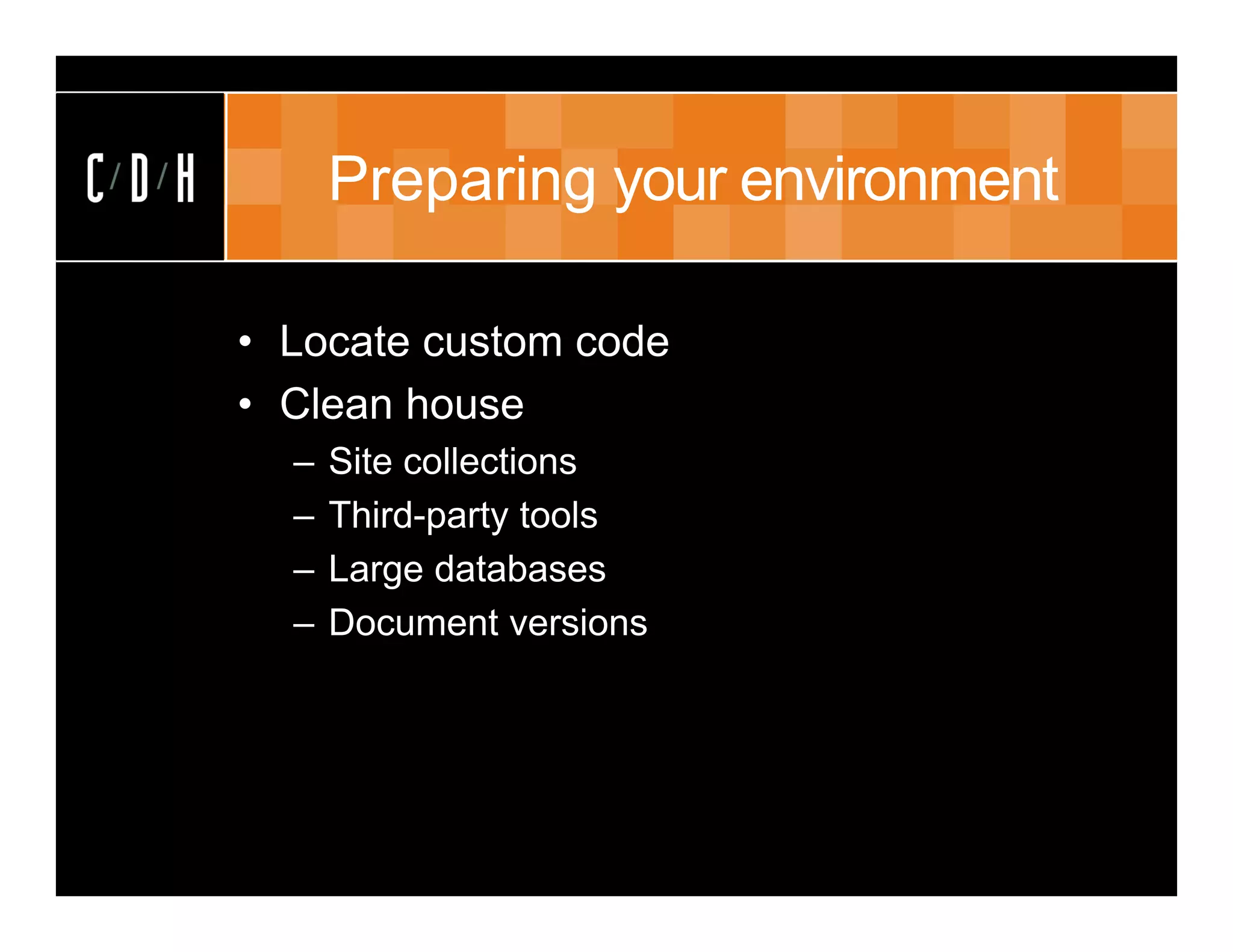 C/D/H

Preparing your environment

• Locate custom code
• Clean house
– Site collections
– Third-party tools
– Large databases
– Document versions